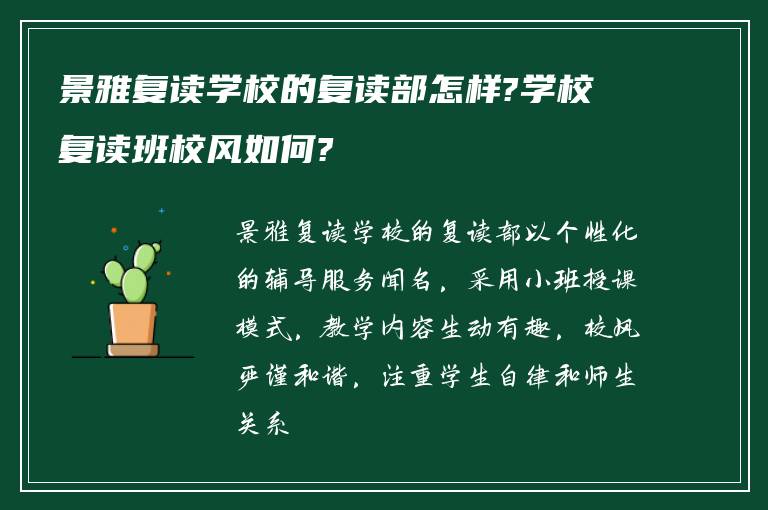 景雅复读学校的复读部怎样?学校复读班校风如何?

景雅复读学校的复读部以个性化的辅导服务闻名，采用小班授课模式，教学内容生动有趣，校风严谨和谐，注重学生自律和师生关系